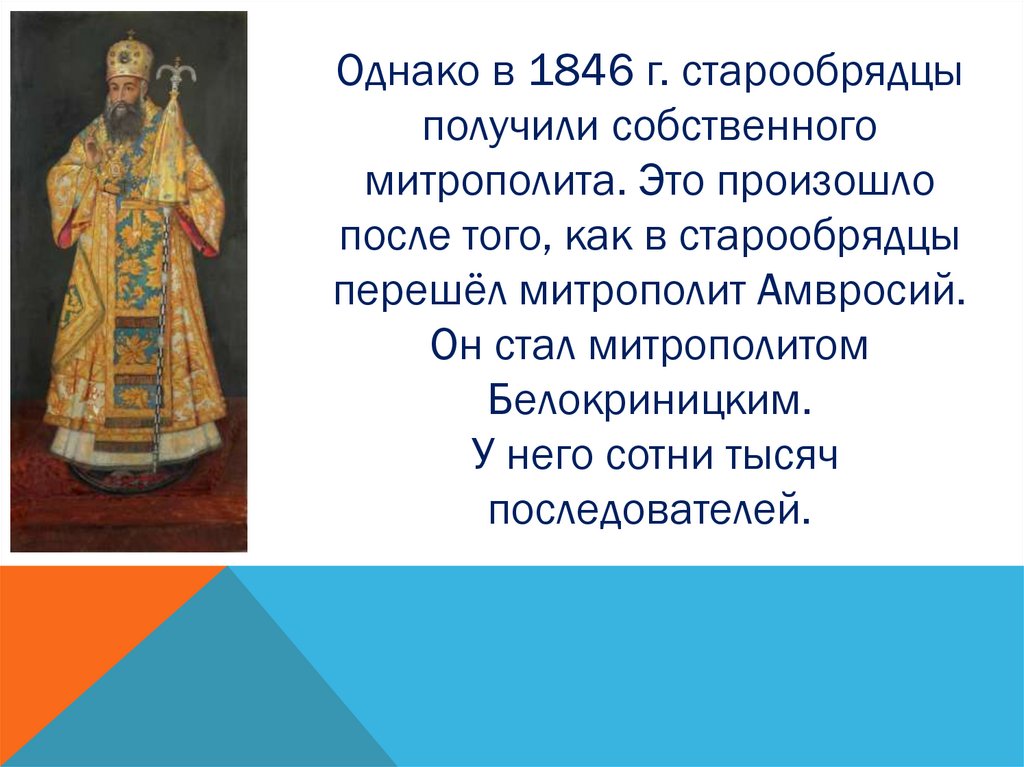 Однако в 1846 г. старообрядцы получили собственного митрополита. Это произошло после того, как в старообрядцы перешёл митрополит Амвросий. Он стал митрополитом Белокриницким.
У него сотни тысяч последователей.